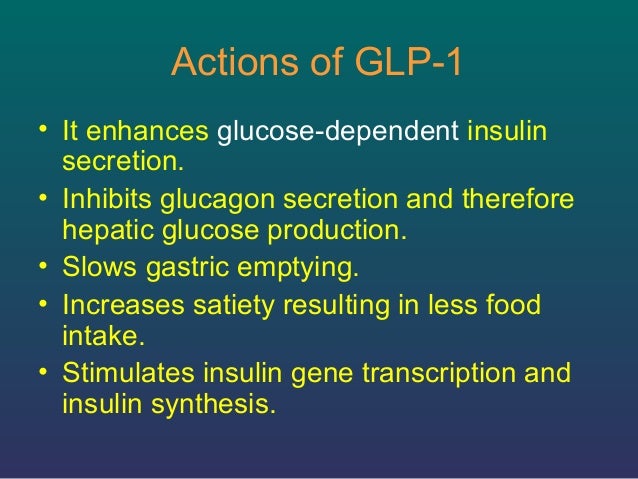 Actions of GLP-1

• It enhances glucose-dependent insulin secretion.
• Inhibits glucagon secretion and therefore hepatic glucose production.
• Slows gastric emptying.
• Increases satiety resulting in less food intake.
• Stimulates insulin gene transcription and insulin synthesis.